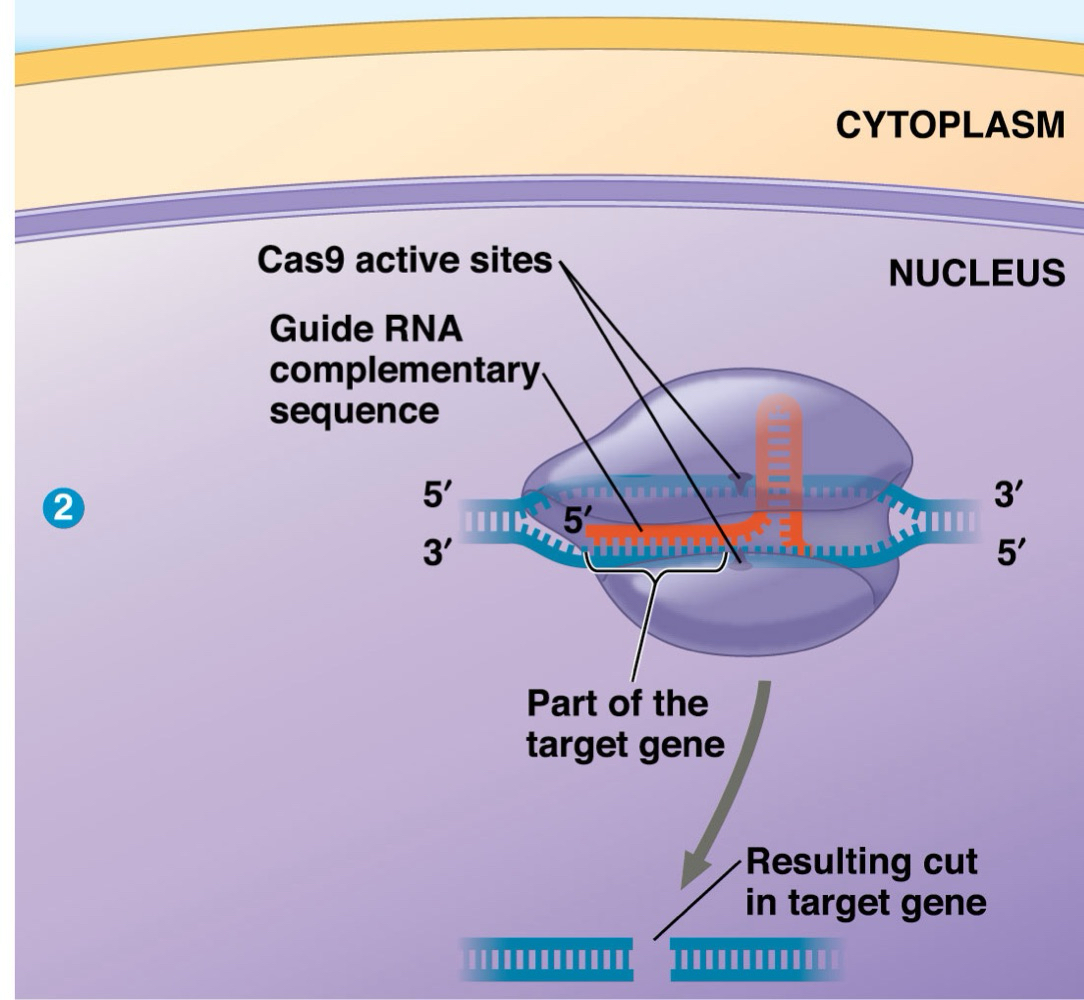 CYTOPLASM

NUCLEUS

Cas9 active sites

Guide RNA complementary sequence

2

5′

3′

5′

3′

5′

Part of the target gene

Resulting cut in target gene